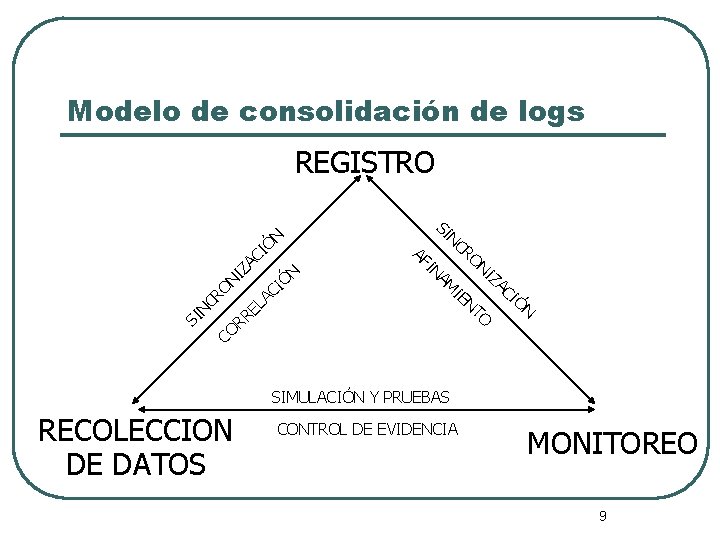 Modelo de consolidación de logs

REGISTRO

SINCRONIZACIÓN

CORRELACIÓN

SINCRONIZACIÓN

AFINAMIENTO

SIMULACIÓN Y PRUEBAS

CONTROL DE EVIDENCIA

RECOLECCION DE DATOS

MONITOREO

9